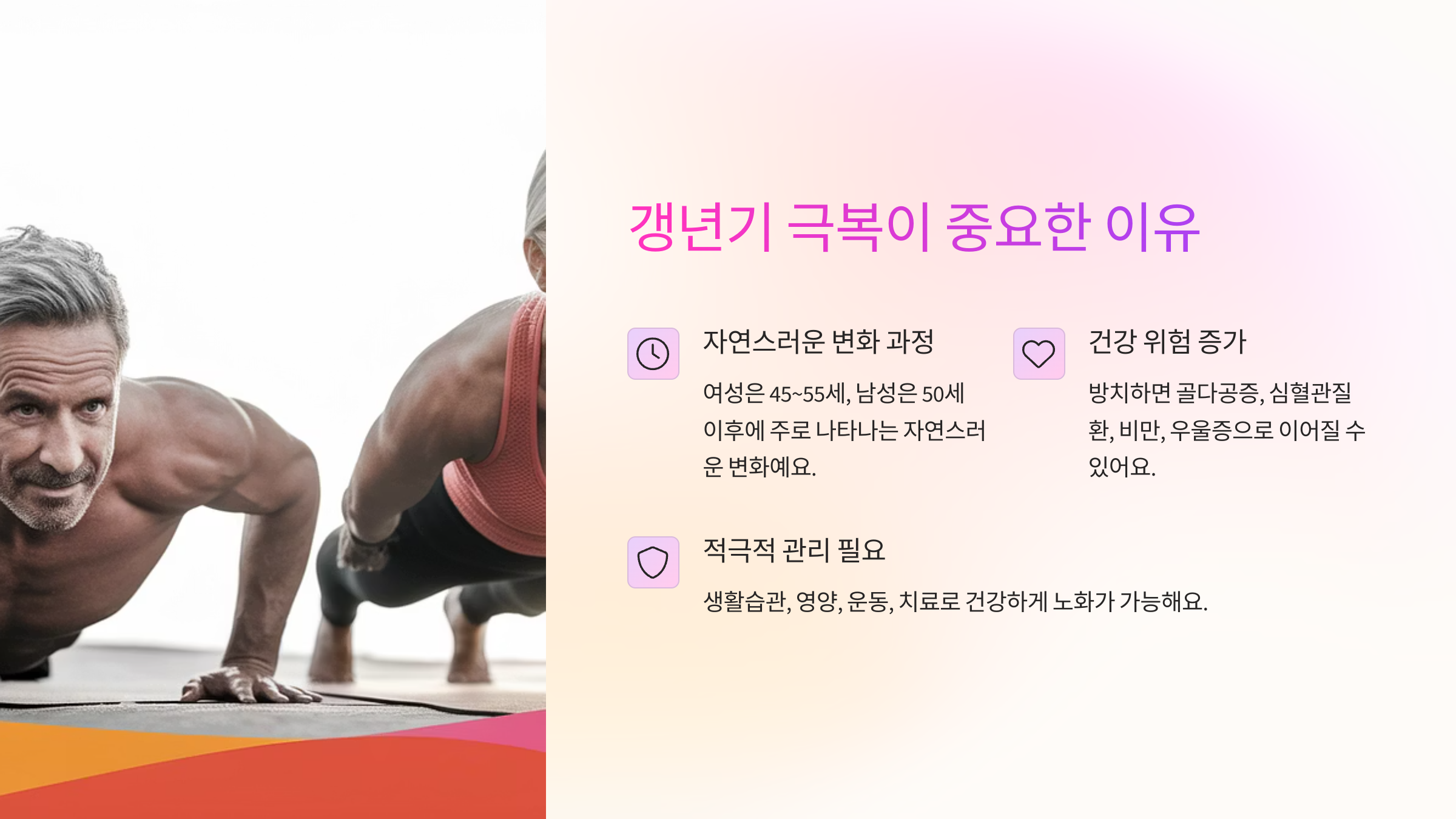 갱년기 극복이 중요한 이유

자연스러운 변화 과정

여성은 45~55세, 남성은 50세 이후에 주로 나타나는 자연스러운 변화예요.

건강 위험 증가

방치하면 골다공증, 심혈관질환, 비만, 우울증으로 이어질 수 있어요.

적극적 관리 필요

생활습관, 영양, 운동, 치료로 건강하게 노화가 가능해요.